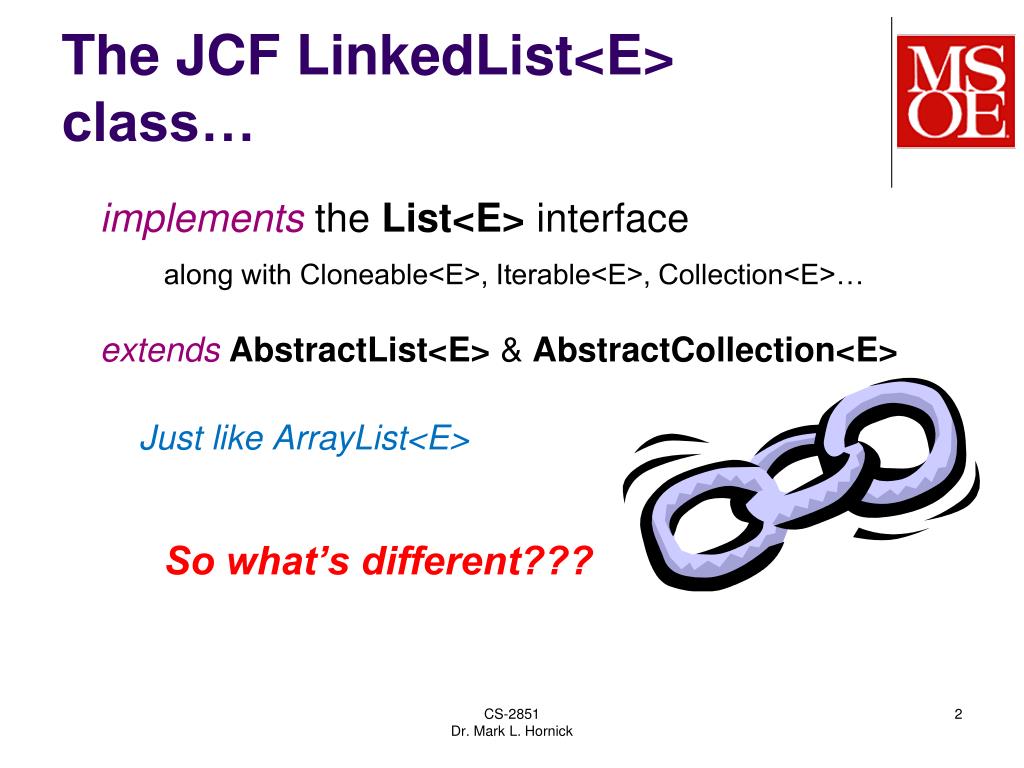 The JCF LinkedList<E> class…

MSOE

implements the List<E> interface

along with Cloneable<E>, Iterable<E>, Collection<E>…

extends AbstractList<E> & AbstractCollection<E>

Just like ArrayList<E>

So what's different???

CS-2851
Dr. Mark L. Hornick

2